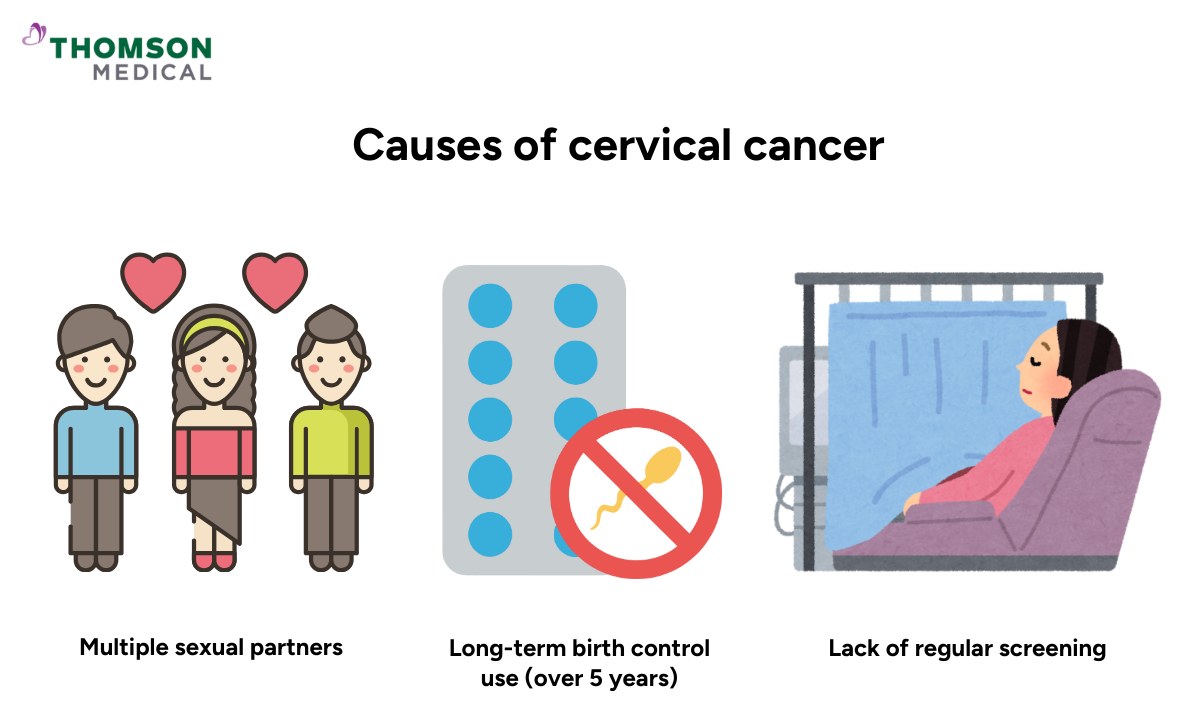 THOMSON
MEDICAL

Causes of cervical cancer

Multiple sexual partners

Long-term birth control use (over 5 years)

Lack of regular screening